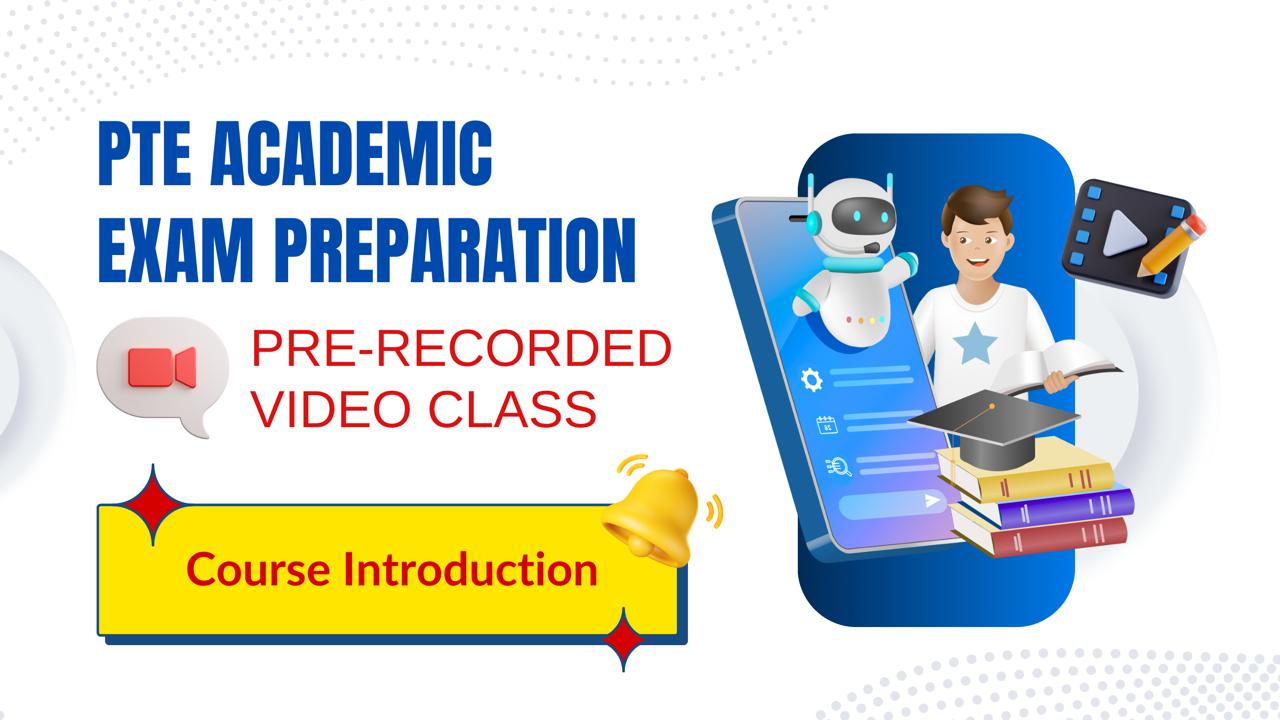 PTE ACADEMIC
EXAM PREPARATION

PRE-RECORDED
VIDEO CLASS

Course Introduction